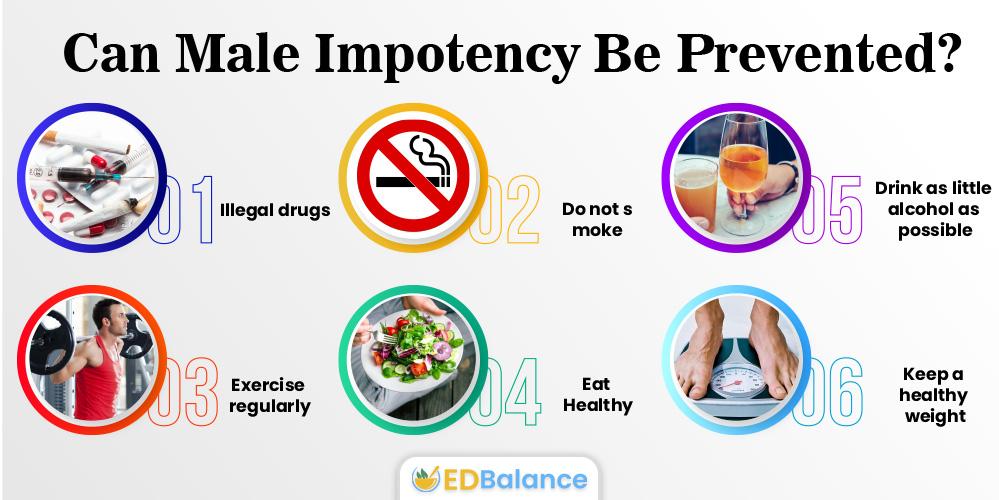 Can Male Impotency Be Prevented?

01 Illegal drugs

02 Do not s moke

05 Drink as little alcohol as possible

03 Exercise regularly

04 Eat Healthy

06 Keep a healthy weight

EDBalance